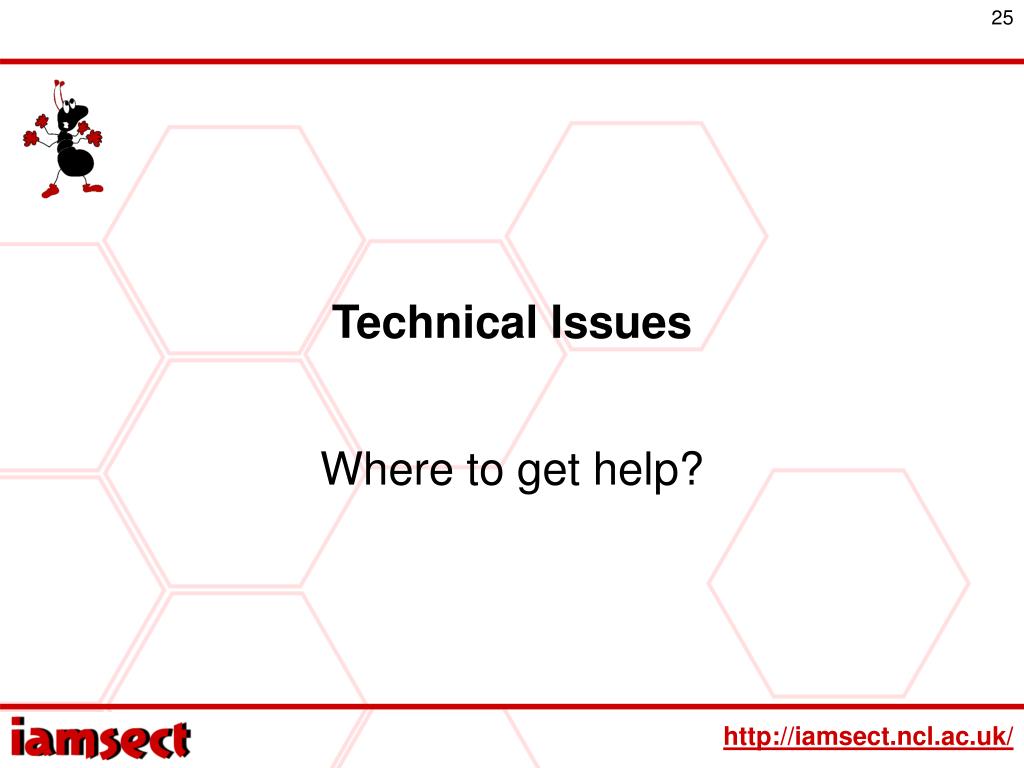 25

Technical Issues

Where to get help?

iamsect

http://iamsect.ncl.ac.uk/